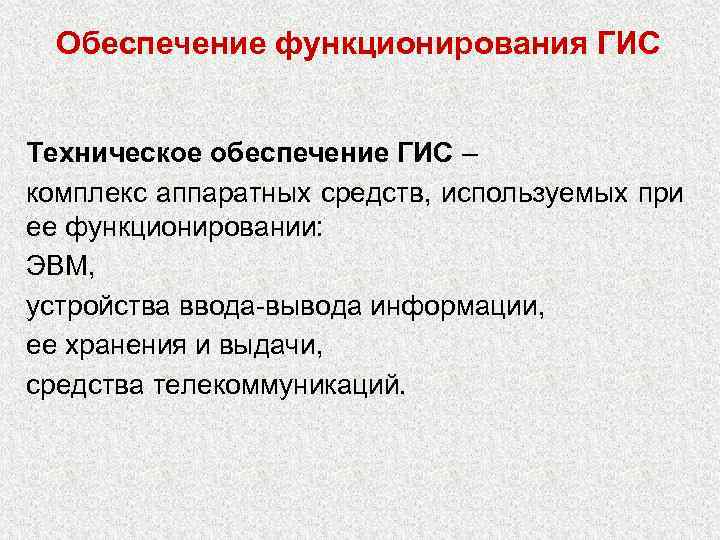 Обеспечение функционирования ГИС

Техническое обеспечение ГИС –
комплекс аппаратных средств, используемых при ее функционировании:
ЭВМ,
устройства ввода-вывода информации,
ее хранения и выдачи,
средства телекоммуникаций.